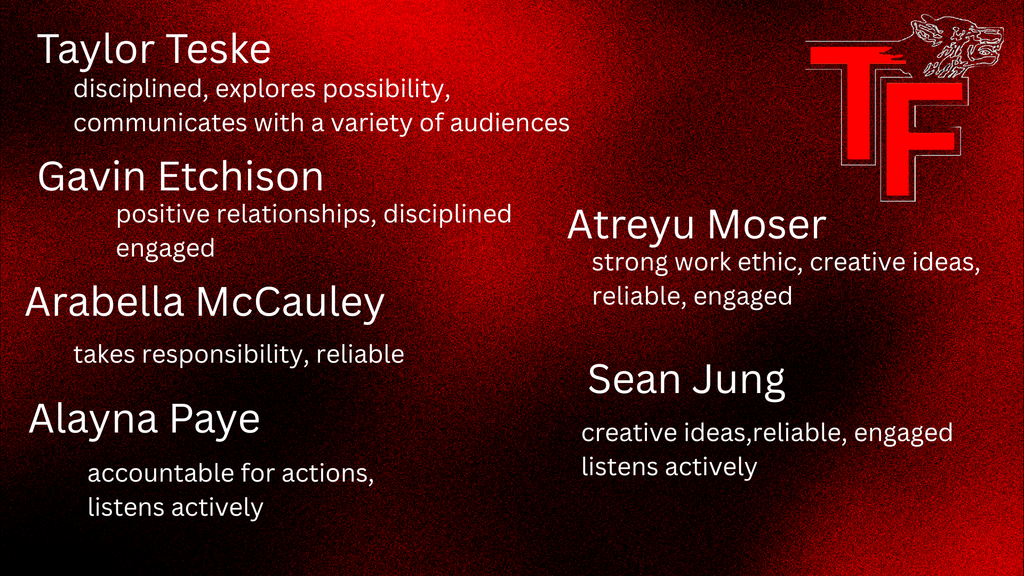 Taylor Teske
disciplined, explores possibility, communicates with a variety of audiences

Gavin Etchison
positive relationships, disciplined engaged

Arabella McCauley
takes responsibility, reliable

Alayna Paye
accountable for actions, listens actively

TF

Atreyu Moser
strong work ethic, creative ideas, reliable, engaged

Sean Jung
creative ideas,reliable, engaged listens actively